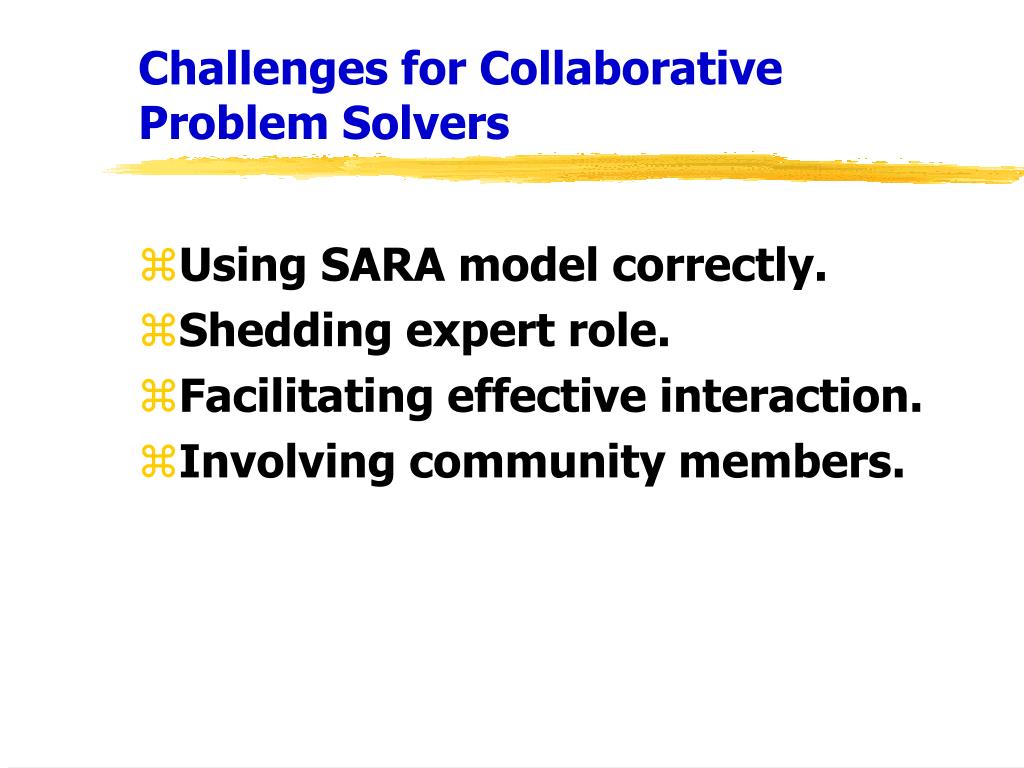 Challenges for Collaborative Problem Solvers

⌘Using SARA model correctly.
⌘Shedding expert role.
⌘Facilitating effective interaction.
⌘Involving community members.